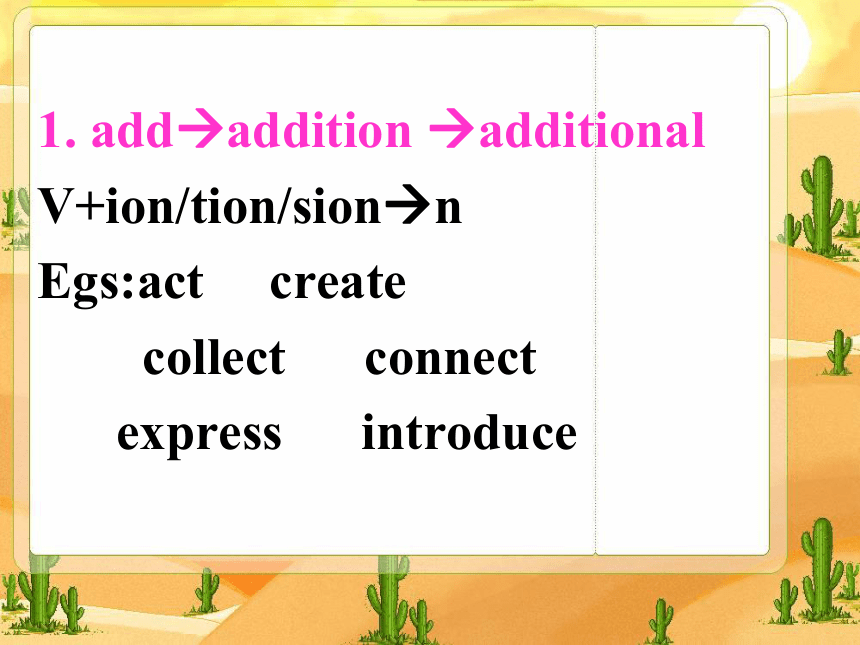 1. add→addition →additional

V+ion/tion/sion→n

Egs:act create

collect connect

express introduce